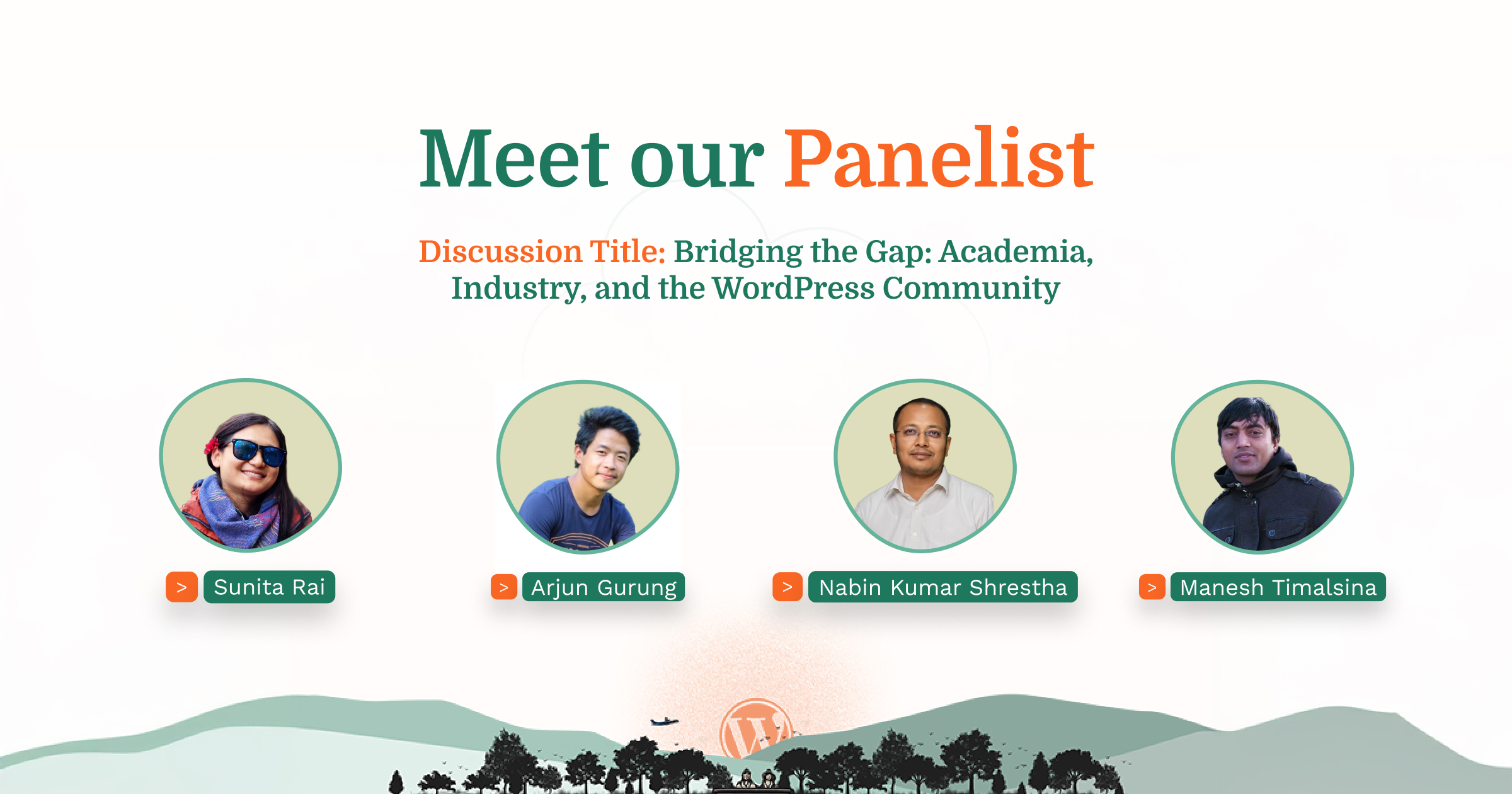 Meet our Panelist

Discussion Title: Bridging the Gap: Academia, Industry, and the WordPress Community

> Sunita Rai

> Arjun Gurung

> Nabin Kumar Shrestha

> Manesh Timalsina